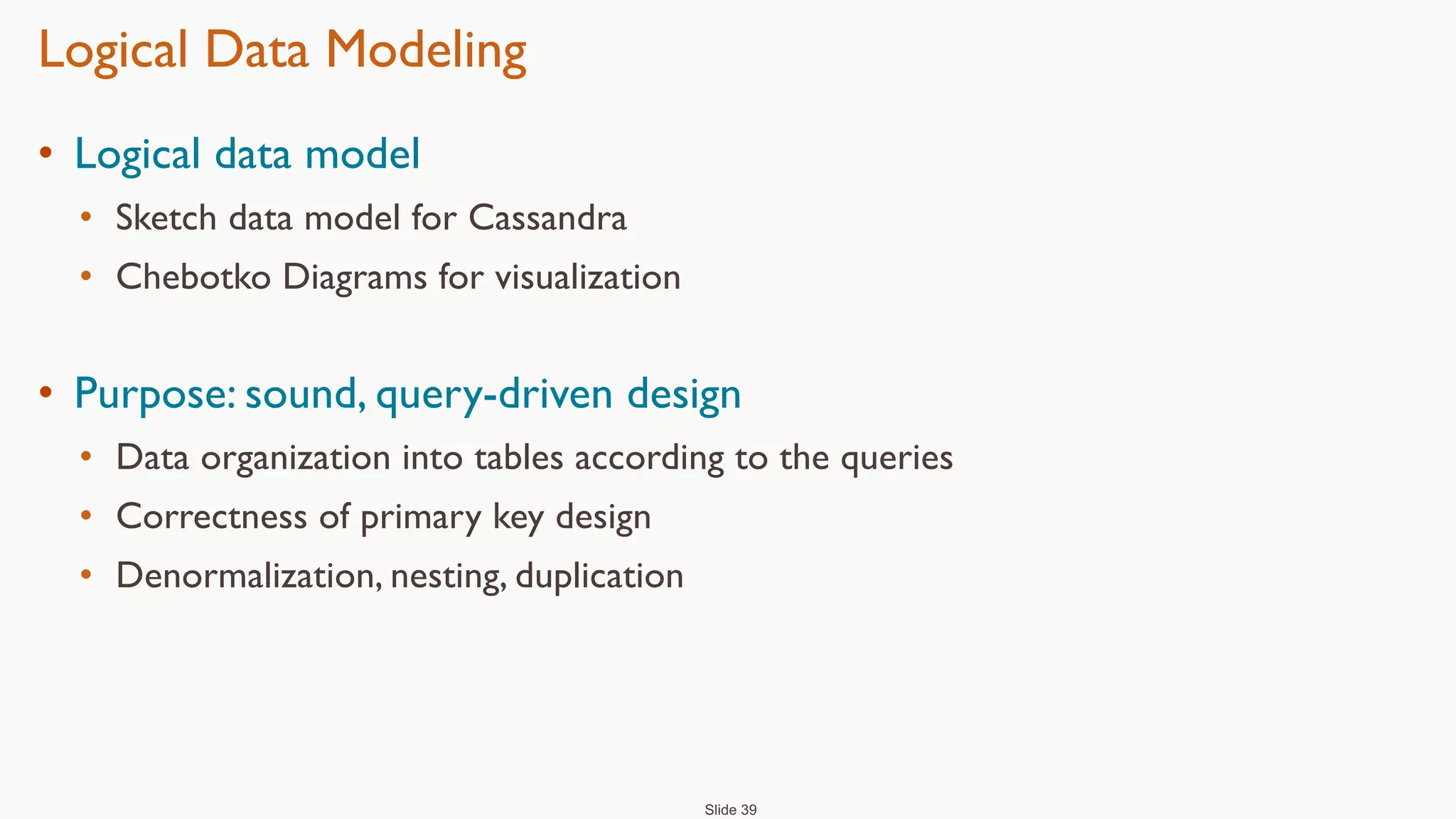 Logical Data Modeling

• Logical data model
  • Sketch data model for Cassandra
  • Chebotko Diagrams for visualization

• Purpose: sound, query-driven design
  • Data organization into tables according to the queries
  • Correctness of primary key design
  • Denormalization, nesting, duplication

Slide 39